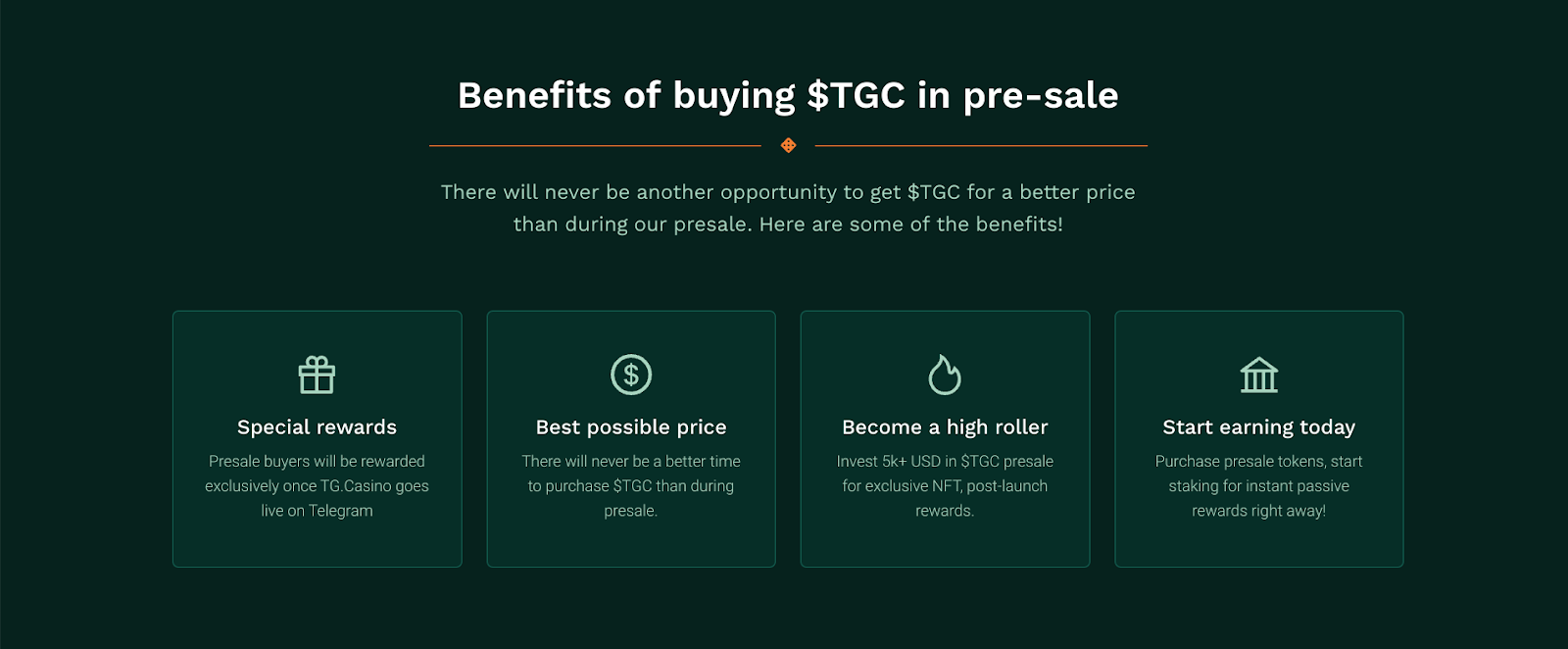 Benefits of buying \$TGC in pre-sale

There will never be another opportunity to get \$TGC for a better price than during our presale. Here are some of the benefits!

Special rewards

Presale buyers will be rewarded exclusively once TG.Casino goes live on Telegram

Best possible price

There will never be a better time to purchase \$TGC than during presale.

Become a high roller

Invest 5k+ USD in \$TGC presale for exclusive NFT, post-launch rewards.

Start earning today

Purchase presale tokens, start staking for instant passive rewards right away!